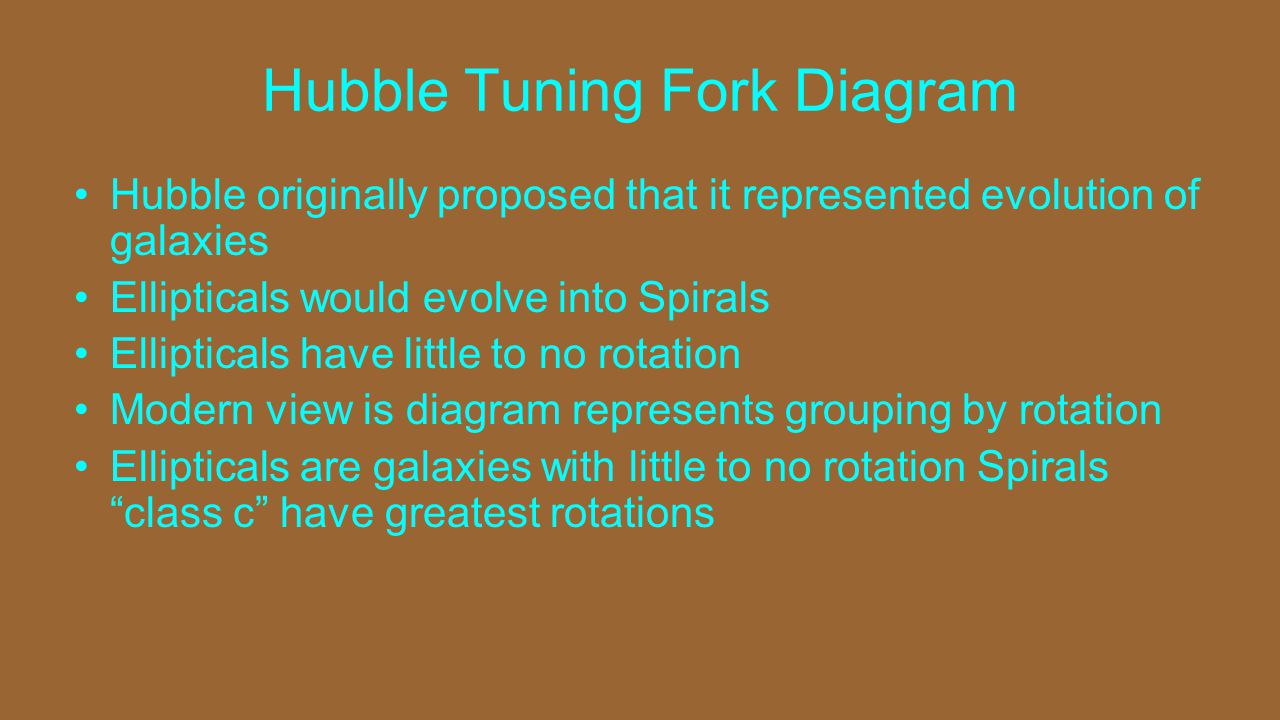 Hubble Tuning Fork Diagram

• Hubble originally proposed that it represented evolution of galaxies
• Ellipticals would evolve into Spirals
• Ellipticals have little to no rotation
• Modern view is diagram represents grouping by rotation
• Ellipticals are galaxies with little to no rotation Spirals “class c” have greatest rotations